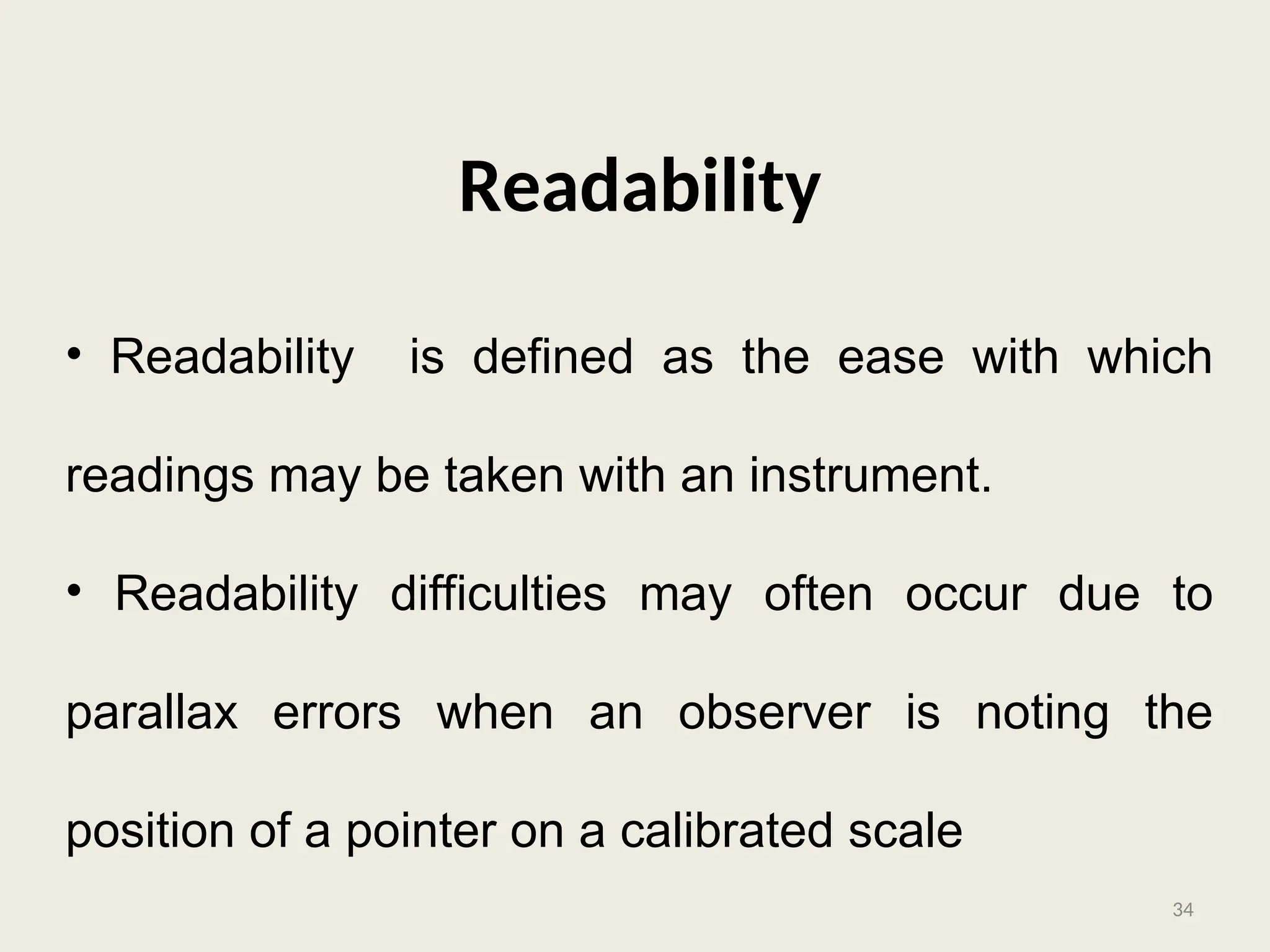 Readability

• Readability is defined as the ease with which readings may be taken with an instrument.

• Readability difficulties may often occur due to parallax errors when an observer is noting the position of a pointer on a calibrated scale

34